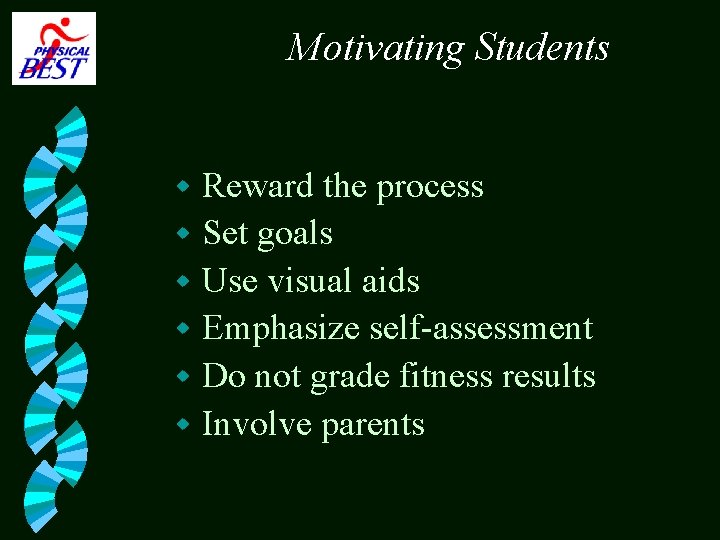 PHYSICAL BEST

Motivating Students

- Reward the process
- Set goals
- Use visual aids
- Emphasize self-assessment
- Do not grade fitness results
- Involve parents